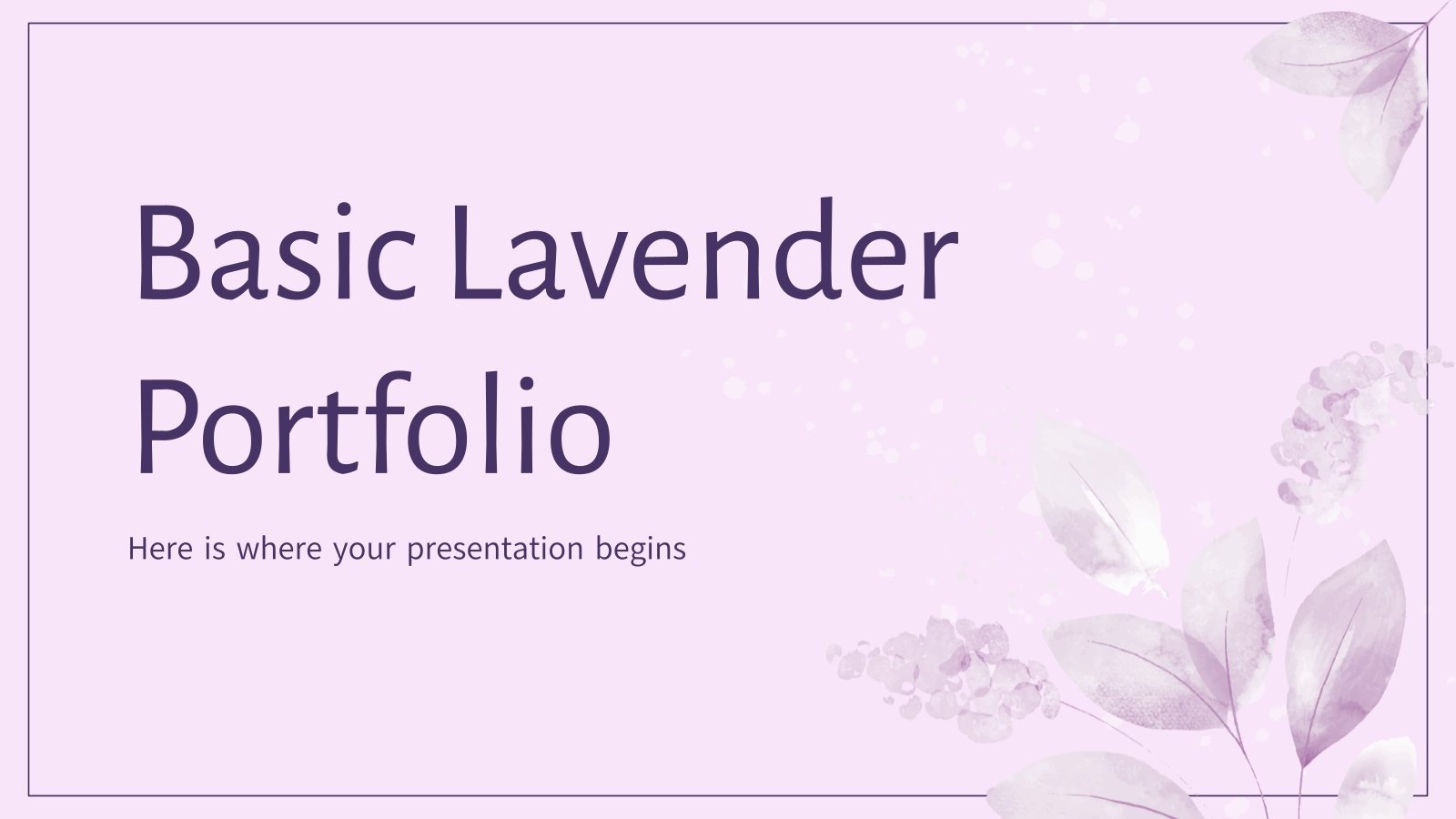 Basic Lavender Portfolio

Here is where your presentation begins